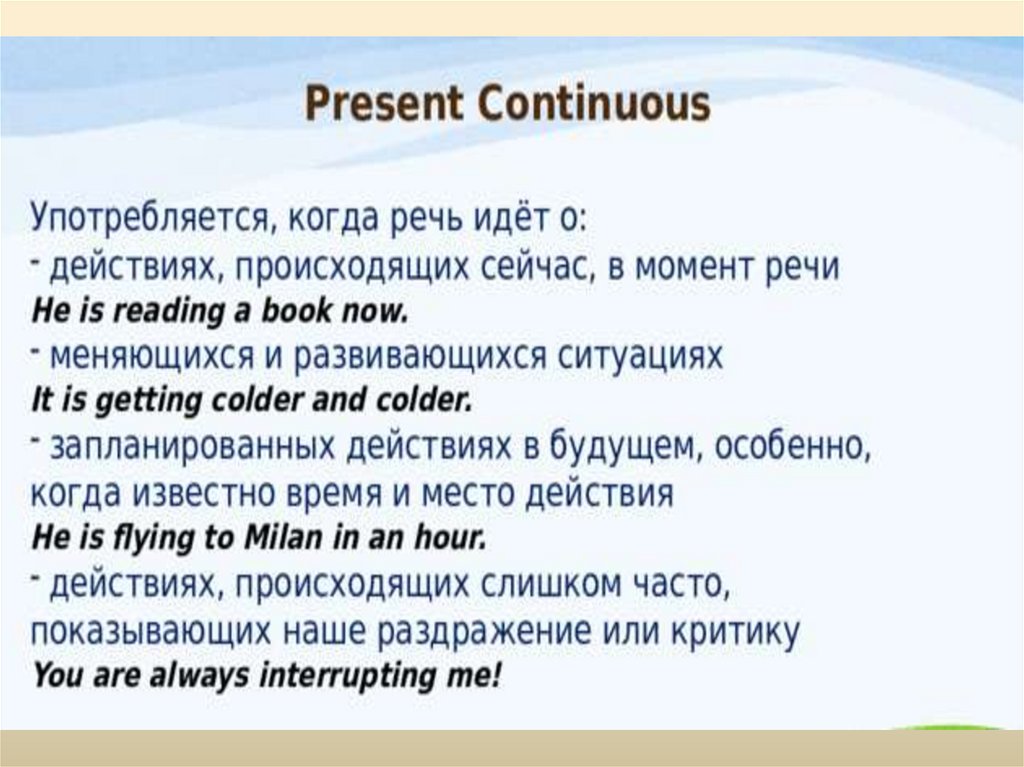 Present Continuous

Употребляется, когда речь идёт о:
- действиях, происходящих сейчас, в момент речи
He is reading a book now.
- меняющихся и развивающихся ситуациях
It is getting colder and colder.
- запланированных действиях в будущем, особенно, когда известно время и место действия
He is flying to Milan in an hour.
- действиях, происходящих слишком часто, показывающих наше раздражение или критику
You are always interrupting me!